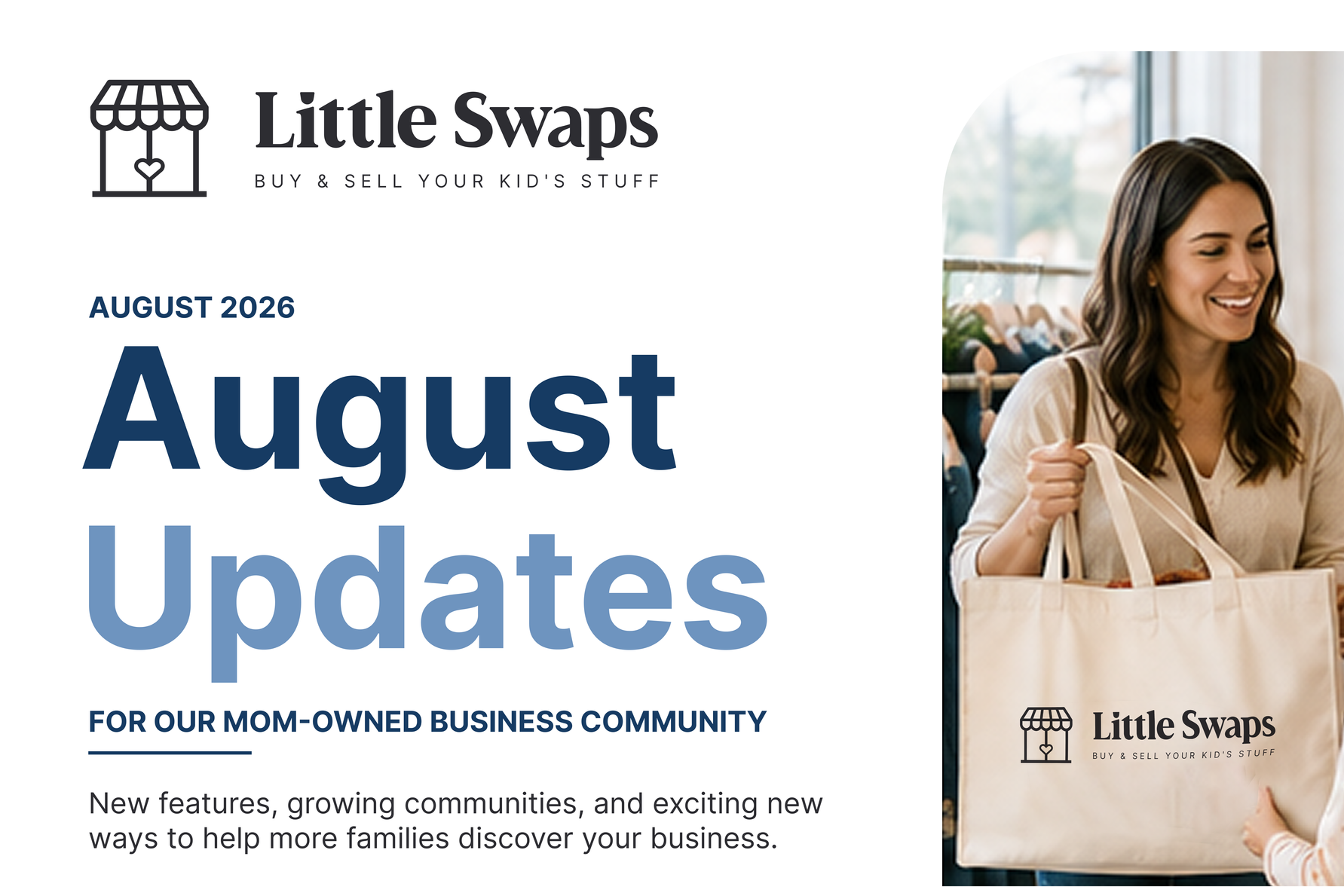 Little Swaps
BUY & SELL YOUR KID'S STUFF

AUGUST 2026

August Updates

FOR OUR MOM-OWNED BUSINESS COMMUNITY

New features, growing communities, and exciting new ways to help more families discover your business.

Little Swaps
BUY & SELL YOUR KID'S STUFF